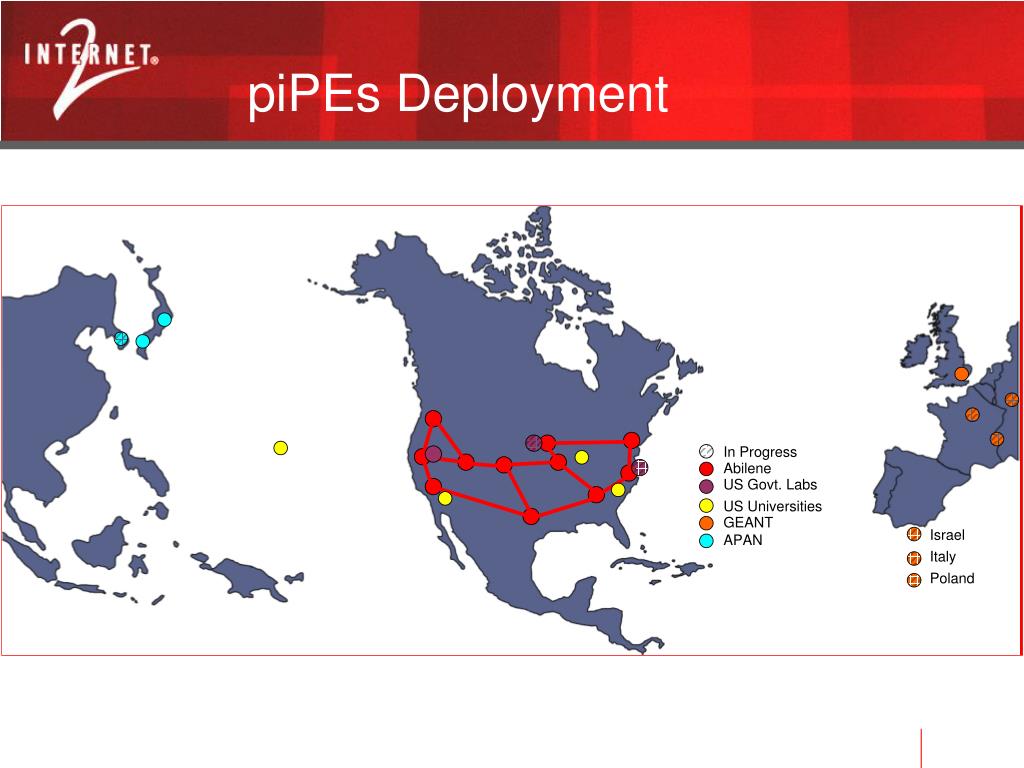 INTERNET® 2

piPEs Deployment

In Progress
Abilene
US Govt. Labs
US Universities
GEANT
APAN

Israel
Italy
Poland